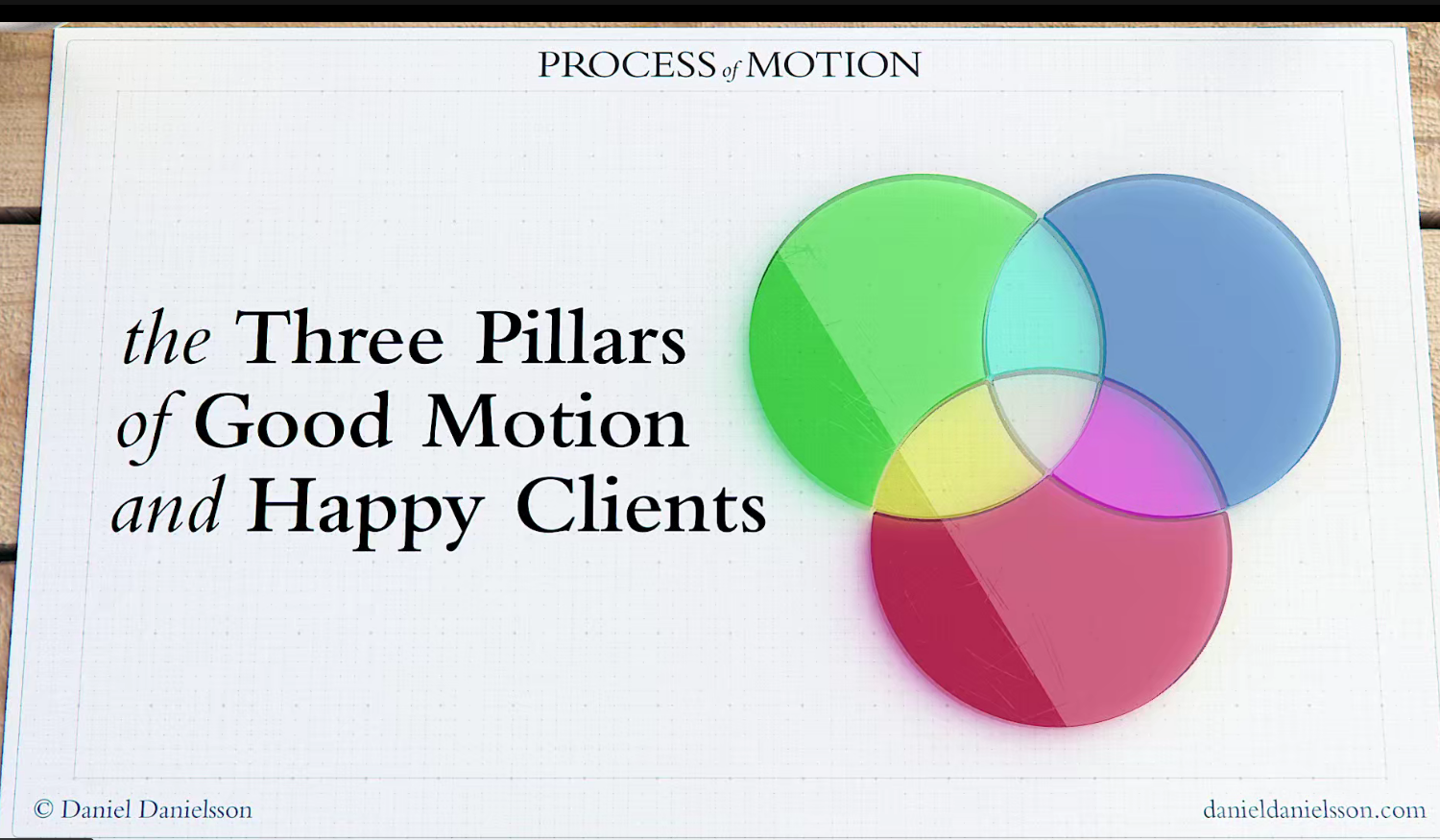 PROCESS of MOTION

the Three Pillars of Good Motion and Happy Clients

© Daniel Danielsson

danieldanielsson.com